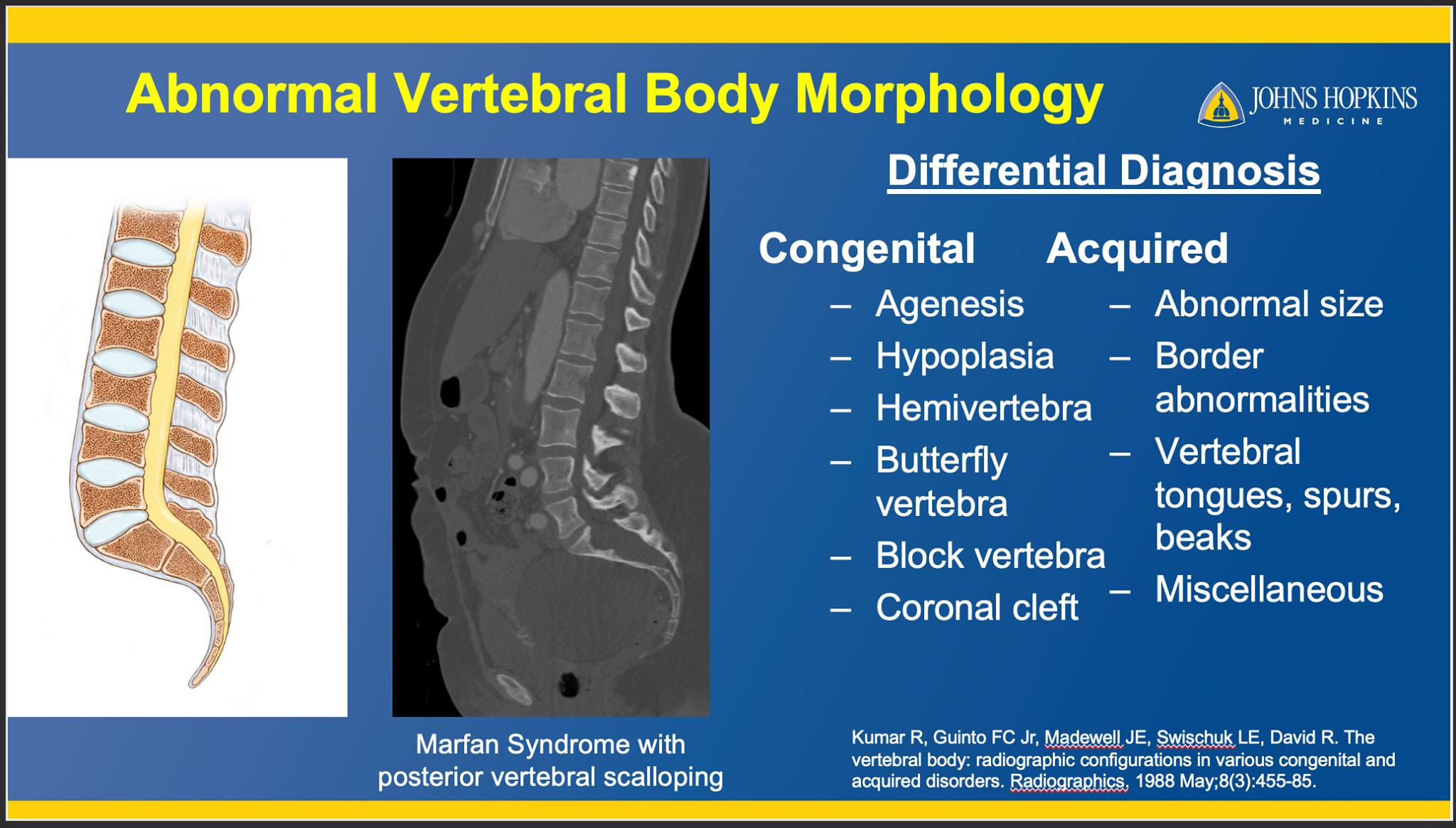 Abnormal Vertebral Body Morphology

JOHNS HOPKINS
MEDICINE

Differential Diagnosis

Congenital
– Agenesis
– Hypoplasia
– Hemivertebra
– Butterfly vertebra
– Block vertebra
– Coronal cleft

Acquired
– Abnormal size
– Border abnormalities
– Vertebral tongues, spurs, beaks
– Miscellaneous

Marfan Syndrome with posterior vertebral scalloping

Kumar R, Guinto FC Jr, Madewell JE, Swischuk LE, David R. The vertebral body: radiographic configurations in various congenital and acquired disorders. Radiographics. 1988 May;8(3):455-85.